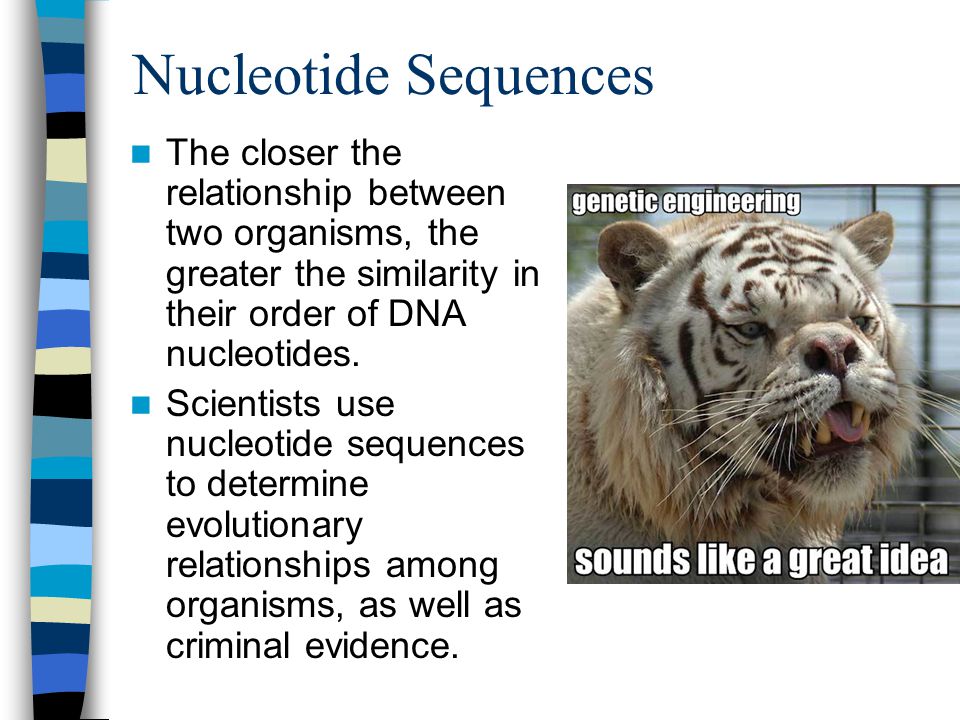 Nucleotide Sequences

The closer the relationship between two organisms, the greater the similarity in their order of DNA nucleotides.

Scientists use nucleotide sequences to determine evolutionary relationships among organisms, as well as criminal evidence.

genetic engineering

sounds like a great idea